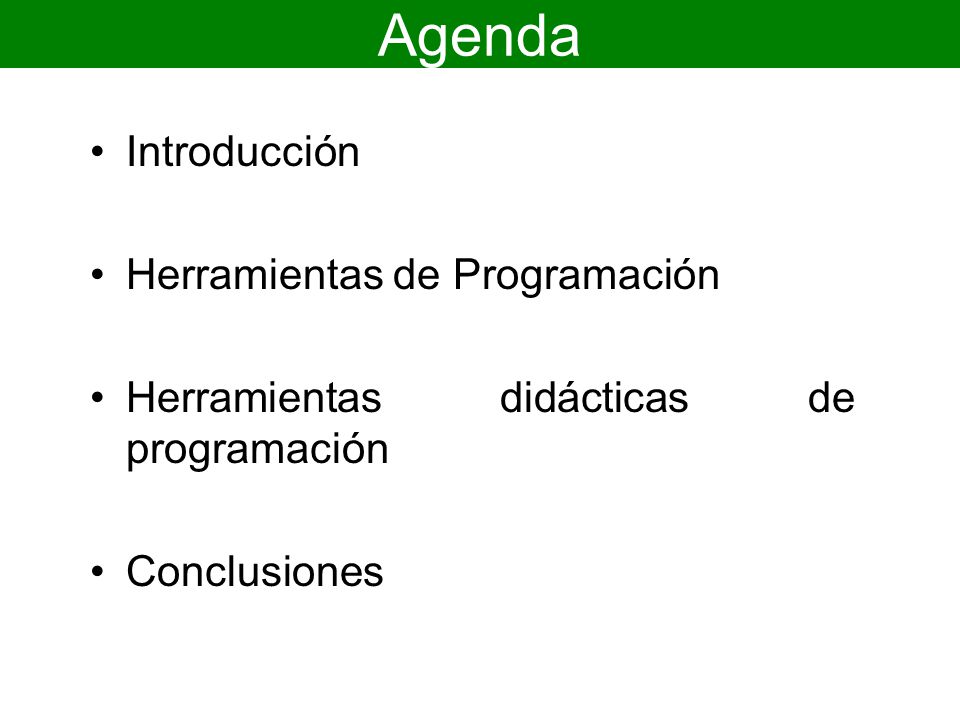 Agenda

• Introducción

• Herramientas de Programación

• Herramientas didácticas de programación

• Conclusiones